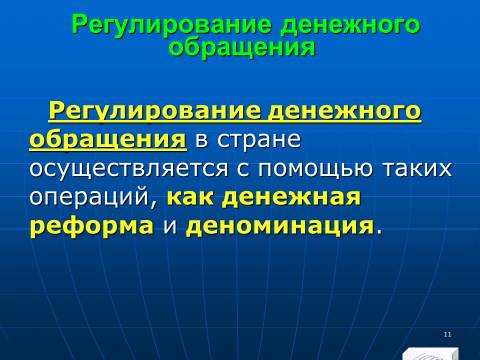 Регулирование денежного обращения

Регулирование денежного обращения в стране осуществляется с помощью таких операций, как денежная реформа и деноминация.

11